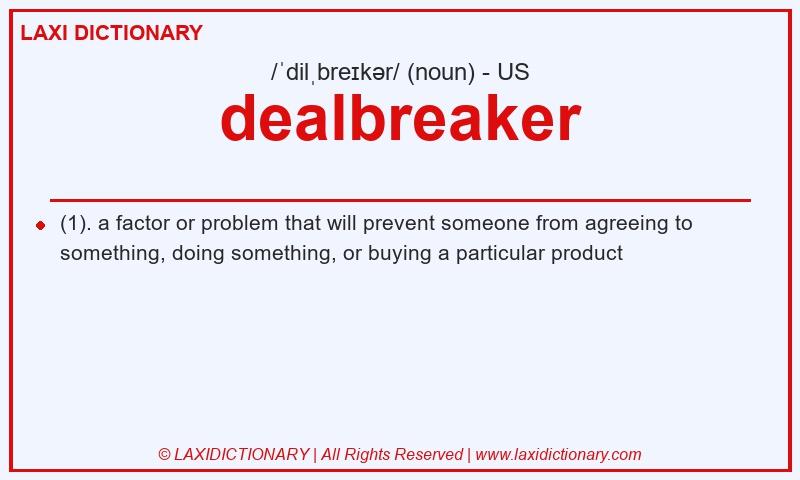 LAXI DICTIONARY

/ˈdilˌbreɪkər/ (noun) - US

dealbreaker

(1). a factor or problem that will prevent someone from agreeing to something, doing something, or buying a particular product

© LAXIDICTIONARY | All Rights Reserved | www.laxidictionary.com